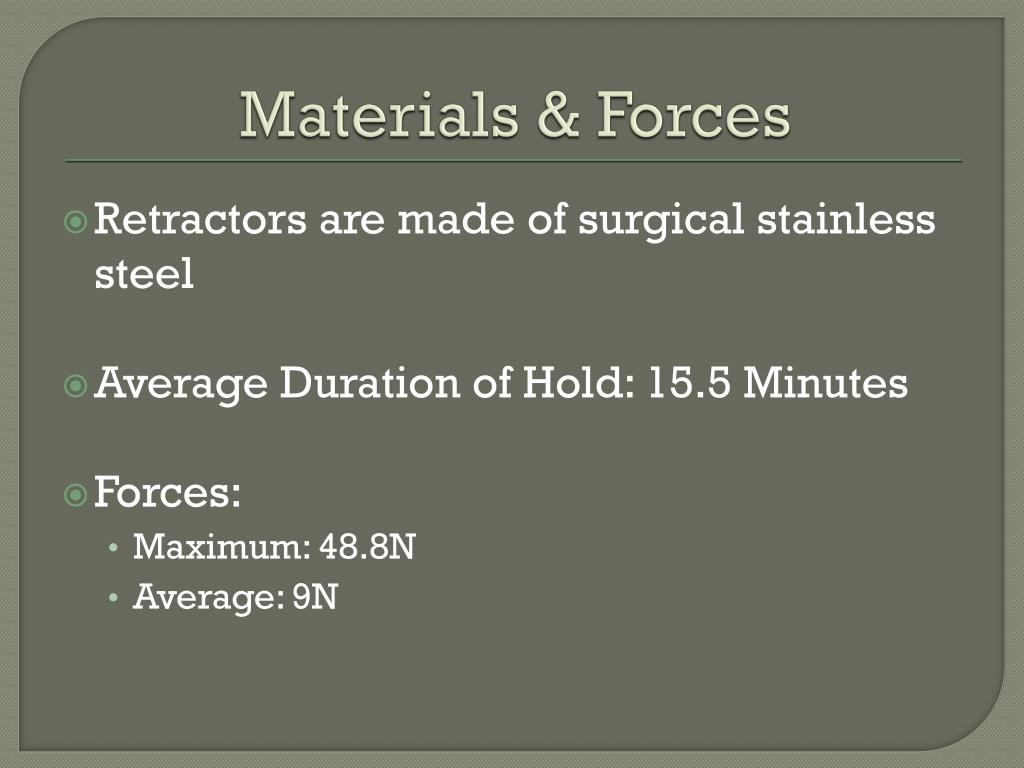 Materials & Forces

Retractors are made of surgical stainless steel

Average Duration of Hold: 15.5 Minutes

Forces:
• Maximum: 48.8N
• Average: 9N